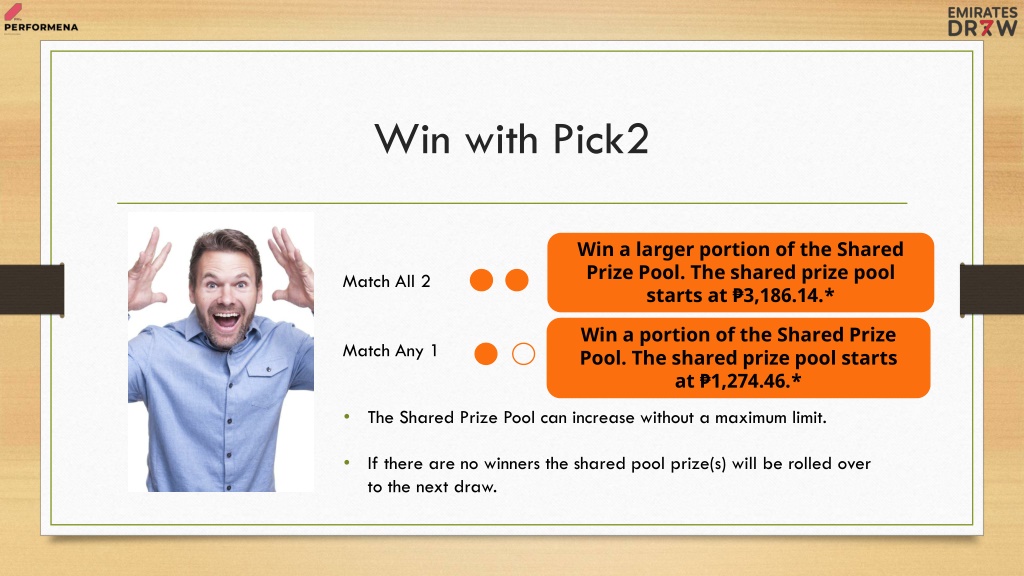 PERFORMENA

EMIRATES DRAW

Win with Pick2

Match All 2

Win a larger portion of the Shared Prize Pool. The shared prize pool starts at ₱3,186.14.*

Match Any 1

Win a portion of the Shared Prize Pool. The shared prize pool starts at ₱1,274.46.*

• The Shared Prize Pool can increase without a maximum limit.

• If there are no winners the shared pool prize(s) will be rolled over to the next draw.